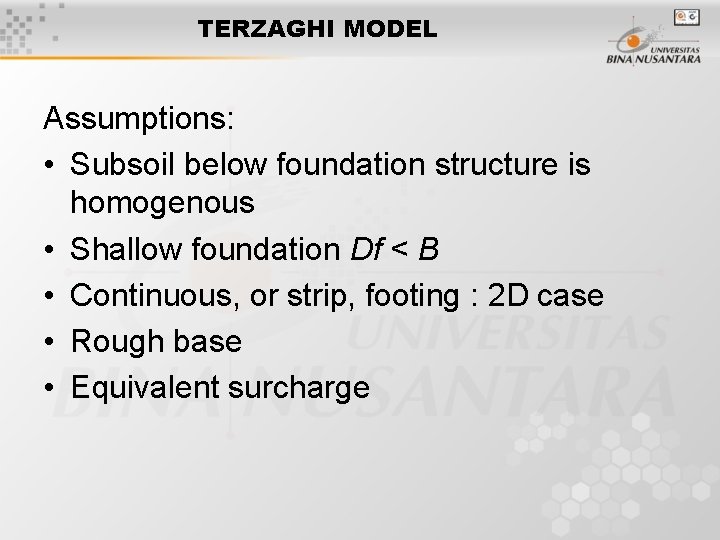 TERZAGHI MODEL

UNIVERSITAS BINA NUSANTARA

Assumptions:

• Subsoil below foundation structure is homogenous
• Shallow foundation $Df < B$
• Continuous, or strip, footing : 2D case
• Rough base
• Equivalent surcharge

UNIVERSITAS BINA NUSANTARA